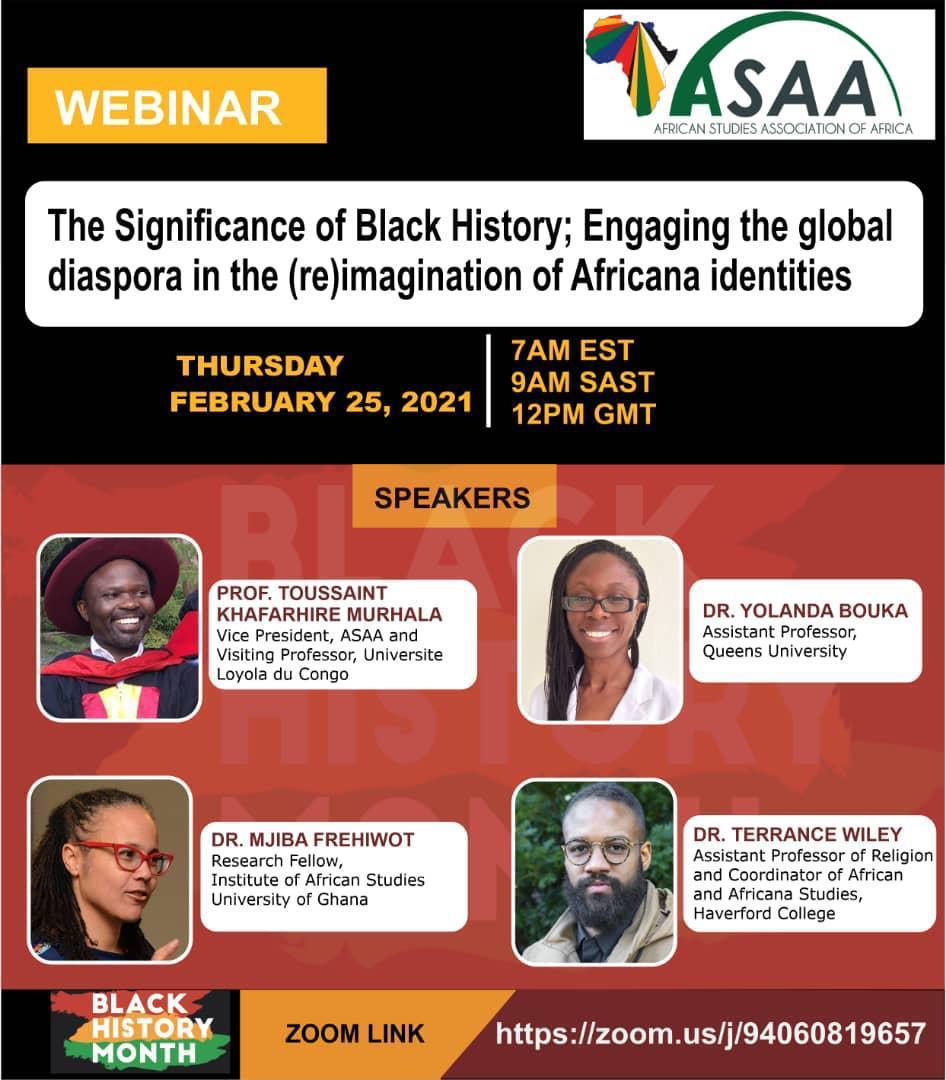 WEBINAR

ASAA
AFRICAN STUDIES ASSOCIATION OF AFRICA

The Significance of Black History; Engaging the global diaspora in the (re)imagination of Africana identities

THURSDAY
FEBRUARY 25, 2021

7AM EST
9AM SAST
12PM GMT

SPEAKERS

BLACK HISTORY MONTH

PROF. TOUSSAINT KHAFARHIRE MURHALA
Vice President, ASAA and Visiting Professor, Universite Loyola du Congo

DR. YOLANDA BOUKA
Assistant Professor, Queens University

DR. MJIBA FREHIWOT
Research Fellow, Institute of African Studies University of Ghana

DR. TERRANCE WILEY
Assistant Professor of Religion and Coordinator of African and Africana Studies, Haverford College

BLACK HISTORY MONTH

ZOOM LINK

https://zoom.us/j/94060819657